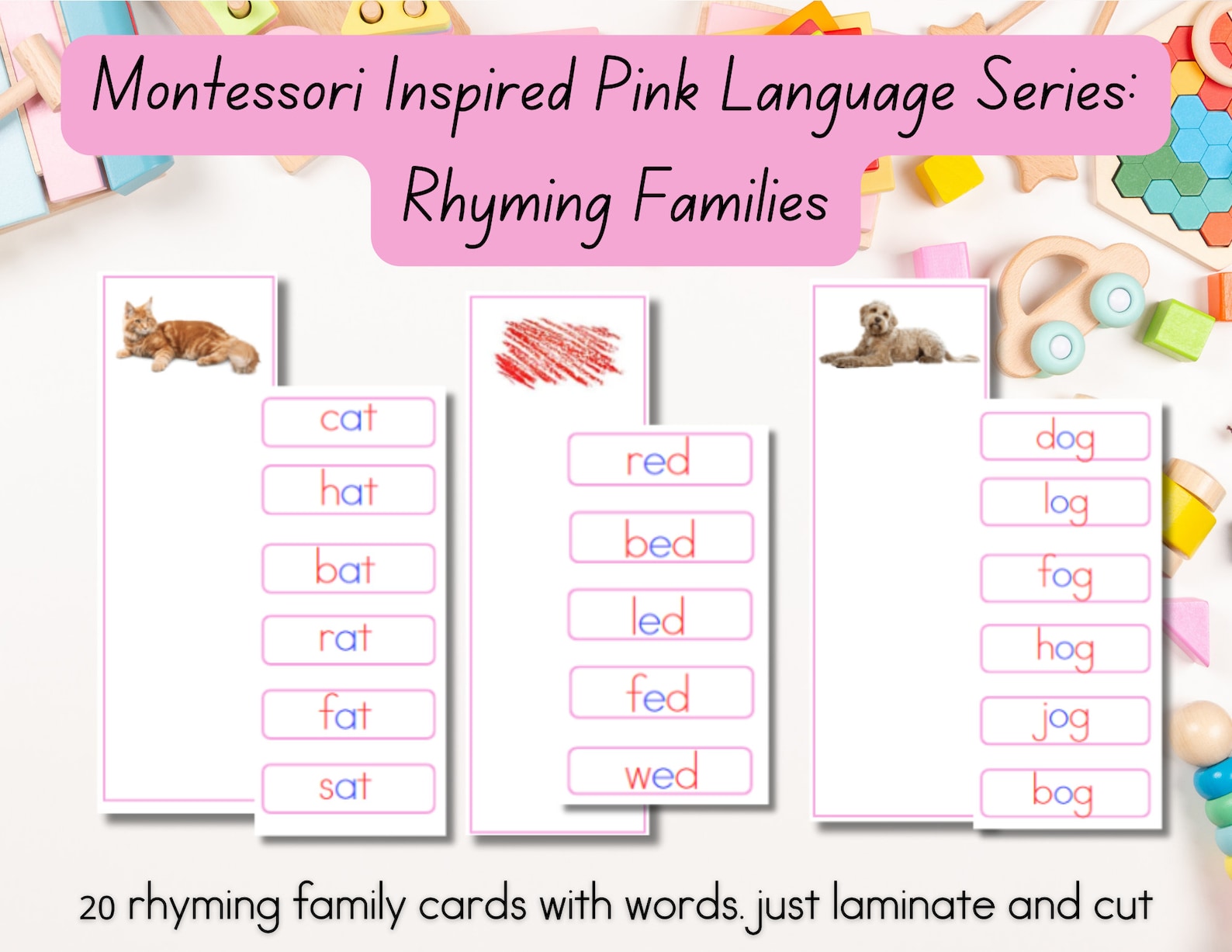 Montessori Inspired Pink Language Series: Rhyming Families

cat
hat
bat
rat
fat
sat

red
bed
led
fed
wed

dog
log
fog
hog
jog
bog

20 rhyming family cards with words. just laminate and cut